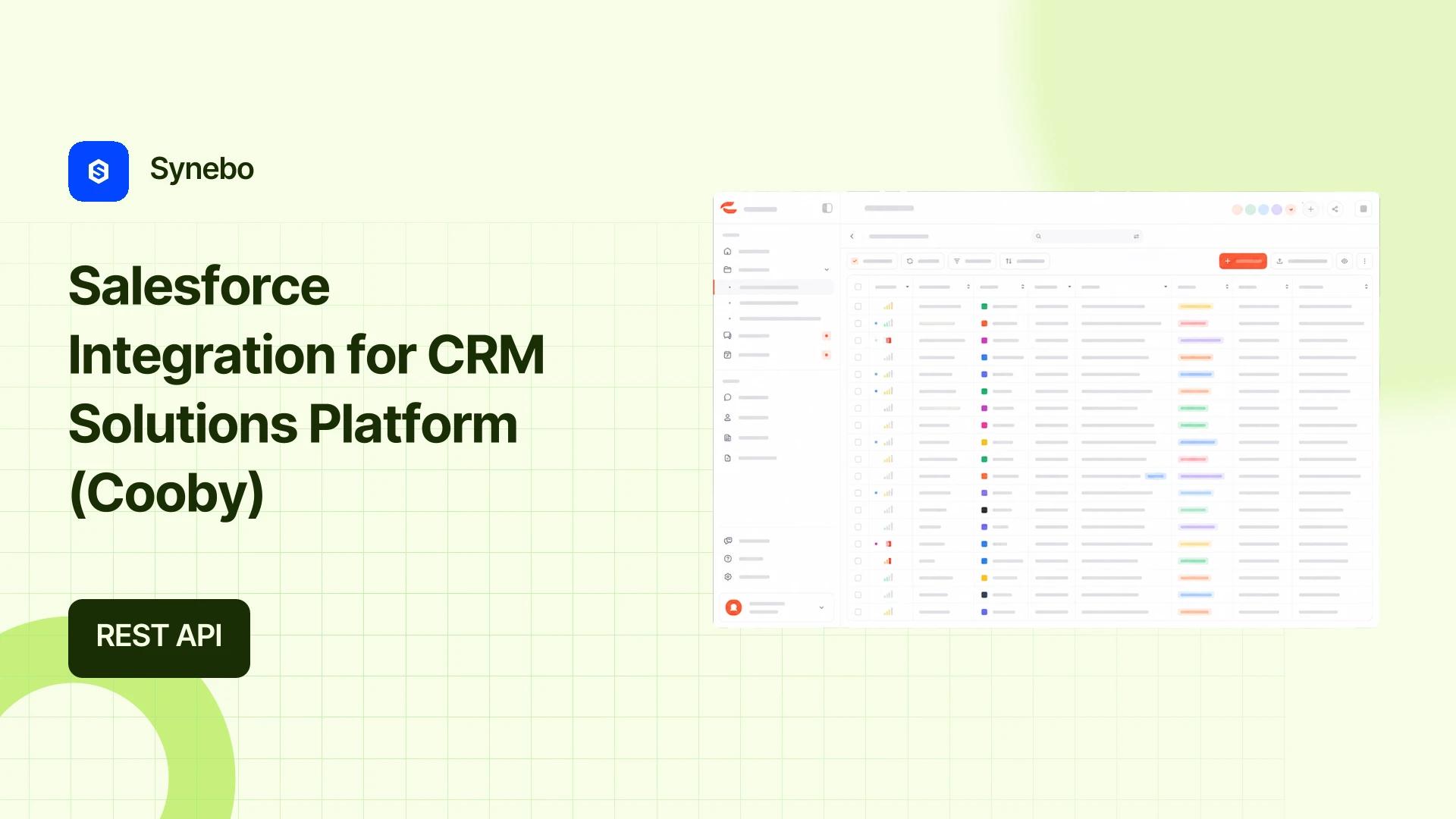 Synebo

Salesforce Integration for CRM Solutions Platform (Cooby)

REST API